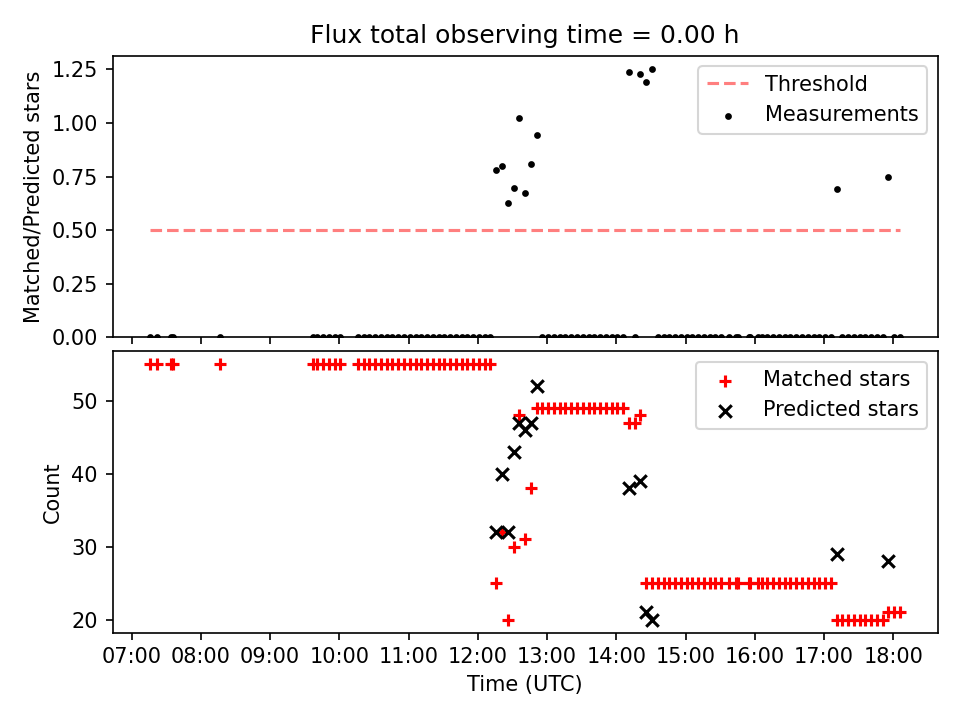 Flux total observing time = 0.00 h

Matched/Predicted stars

1.25
1.00
0.75
0.50
0.25
0.00

Threshold
Measurements

Count

50
40
30
20

Matched stars
Predicted stars

07:00 08:00 09:00 10:00 11:00 12:00 13:00 14:00 15:00 16:00 17:00 18:00

Time (UTC)